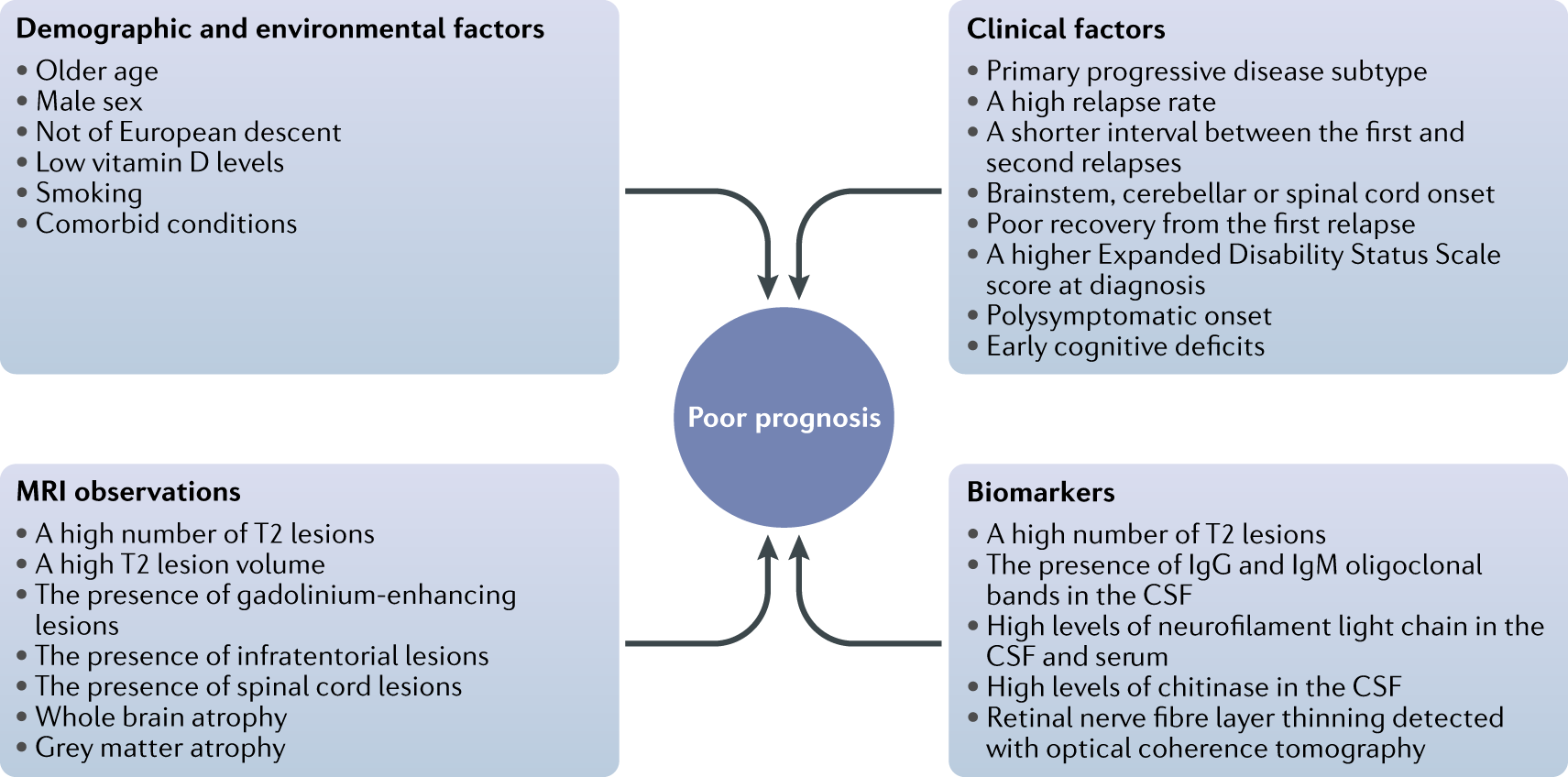 Demographic and environmental factors
• Older age
• Male sex
• Not of European descent
• Low vitamin D levels
• Smoking
• Comorbid conditions

Clinical factors
• Primary progressive disease subtype
• A high relapse rate
• A shorter interval between the first and second relapses
• Brainstem, cerebellar or spinal cord onset
• Poor recovery from the first relapse
• A higher Expanded Disability Status Scale score at diagnosis
• Polysymptomatic onset
• Early cognitive deficits

Poor prognosis

MRI observations
• A high number of T2 lesions
• A high T2 lesion volume
• The presence of gadolinium-enhancing lesions
• The presence of infratentorial lesions
• The presence of spinal cord lesions
• Whole brain atrophy
• Grey matter atrophy

Biomarkers
• A high number of T2 lesions
• The presence of IgG and IgM oligoclonal bands in the CSF
• High levels of neurofilament light chain in the CSF and serum
• High levels of chitinase in the CSF
• Retinal nerve fibre layer thinning detected with optical coherence tomography